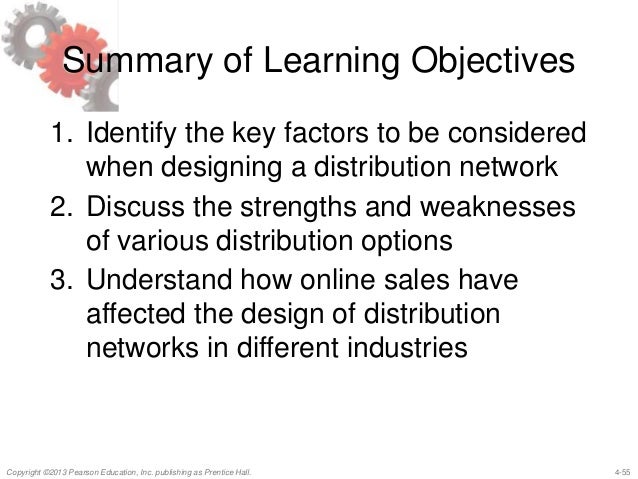 Summary of Learning Objectives

1. Identify the key factors to be considered when designing a distribution network
2. Discuss the strengths and weaknesses of various distribution options
3. Understand how online sales have affected the design of distribution networks in different industries

Copyright ©2013 Pearson Education, Inc. publishing as Prentice Hall.

4-55